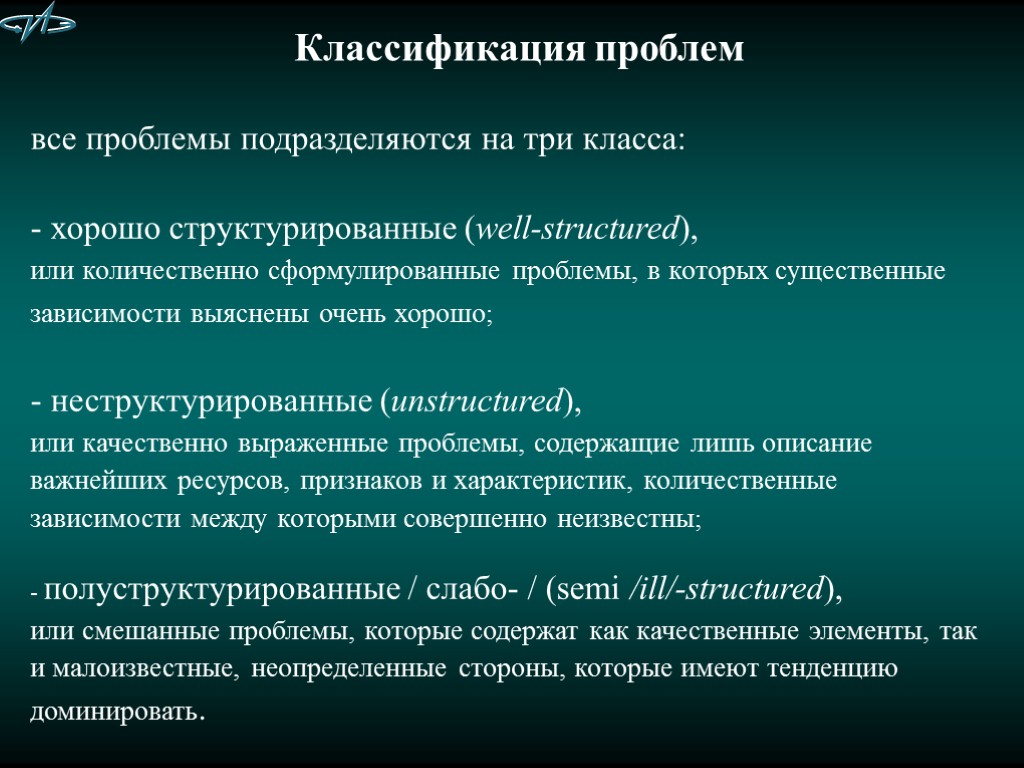 Классификация проблем

все проблемы подразделяются на три класса:

- хорошо структурированные (well-structured), или количественно сформулированные проблемы, в которых существенные зависимости выяснены очень хорошо;

- неструктурированные (unstructured), или качественно выраженные проблемы, содержащие лишь описание важнейших ресурсов, признаков и характеристик, количественные зависимости между которыми совершенно неизвестны;

- полуструктурированные / слабо- / (semi /ill/-structured), или смешанные проблемы, которые содержат как качественные элементы, так и малоизвестные, неопределенные стороны, которые имеют тенденцию доминировать.